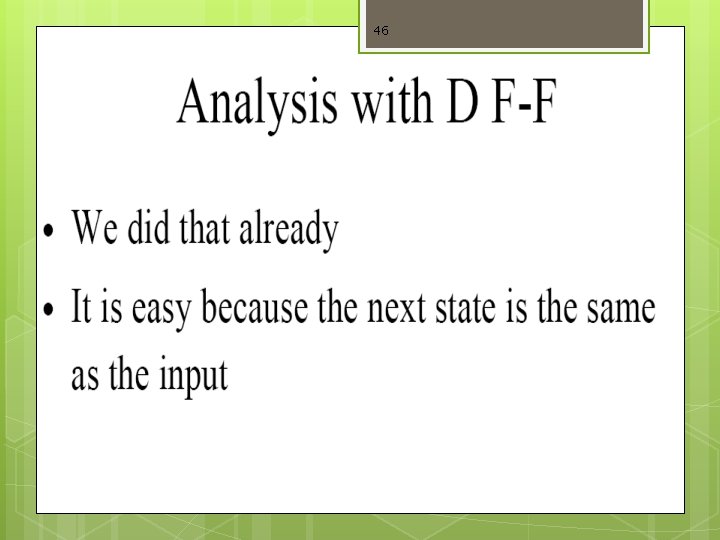 46

Analysis with D F-F

• We did that already
• It is easy because the next state is the same as the input